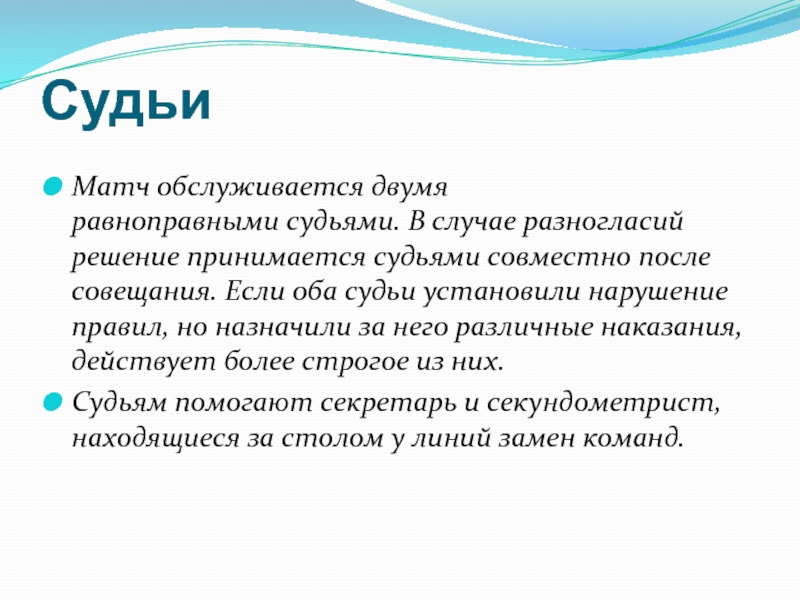 Судьи

Матч обслуживается двумя равноправными судьями. В случае разногласий решение принимается судьями совместно после совещания. Если оба судьи установили нарушение правил, но назначили за него различные наказания, действует более строгое из них.

Судьям помогают секретарь и секундометрист, находящиеся за столом у линий замен команд.